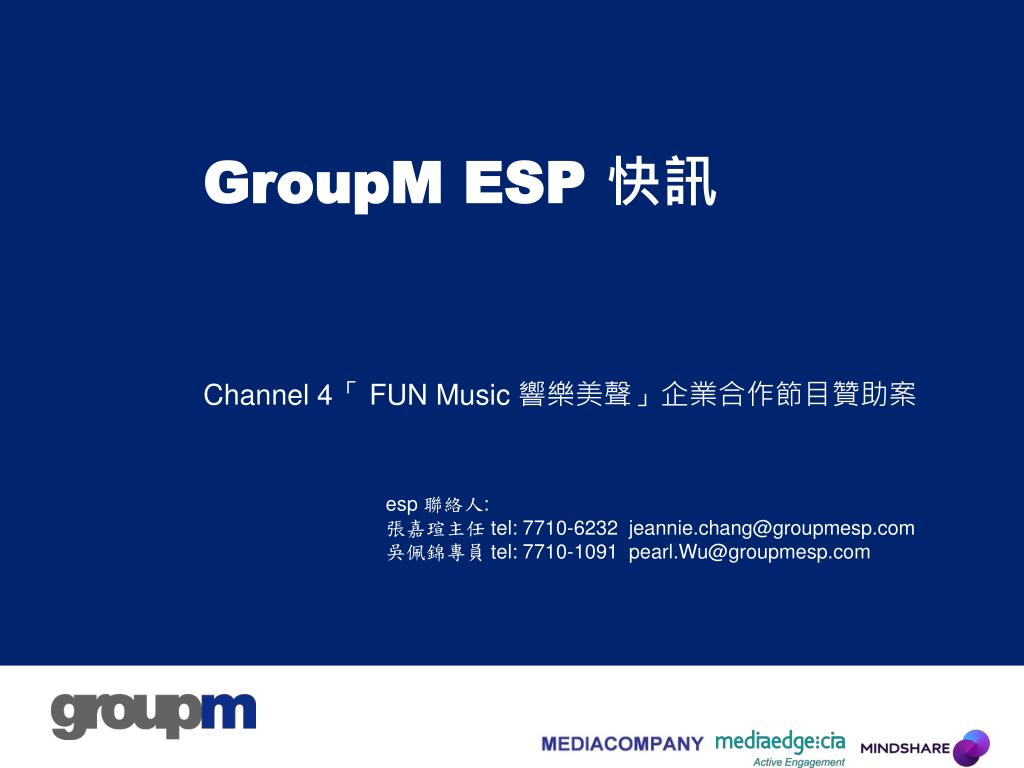 GroupM ESP 快訊

Channel 4「 FUN Music 響樂美聲」企業合作節目贊助案

esp 聯絡人:
張嘉瑄主任 tel: 7710-6232 jeannie.chang@groupmesp.com
吳佩錦專員 tel: 7710-1091 pearl.Wu@groupmesp.com

groupm

MEDIACOMPANY mediaedge:cia Active Engagement MINDSHARE